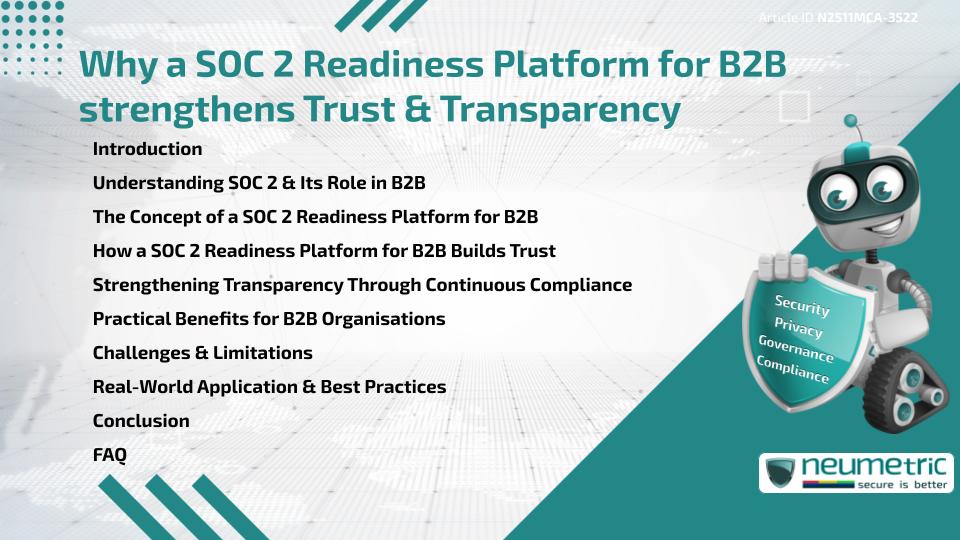 Article ID N2511MCA-3522

Why a SOC 2 Readiness Platform for B2B strengthens Trust & Transparency

Introduction

Understanding SOC 2 & Its Role in B2B

The Concept of a SOC 2 Readiness Platform for B2B

How a SOC 2 Readiness Platform for B2B Builds Trust

Strengthening Transparency Through Continuous Compliance

Practical Benefits for B2B Organisations

Challenges & Limitations

Real-World Application & Best Practices

Conclusion

FAQ

Security
Privacy
Governance
Compliance

neumetric
secure is better